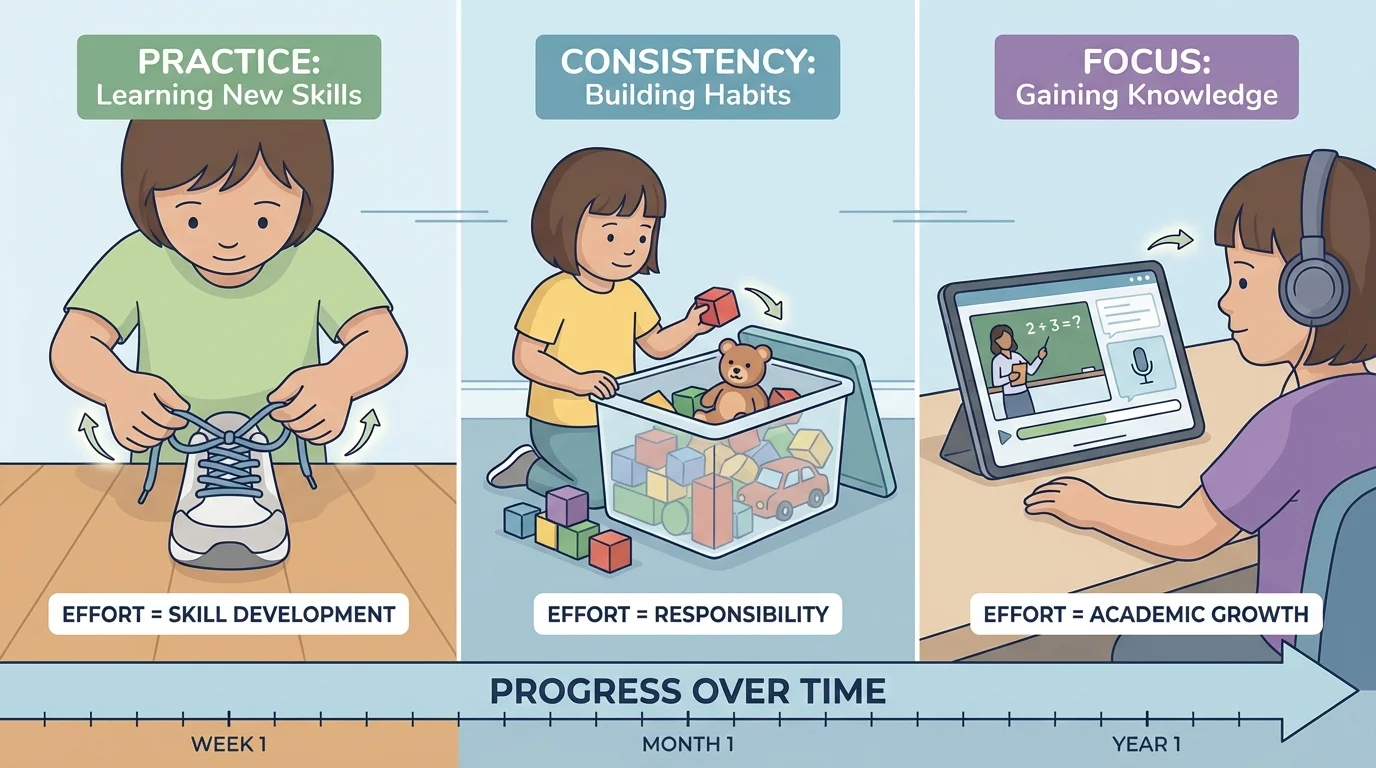 PRACTICE:
Learning New Skills

EFFORT = SKILL DEVELOPMENT

CONSISTENCY:
Building Habits

EFFORT = RESPONSIBILITY

FOCUS:
Gaining Knowledge

$2 + 3 = ?$

EFFORT = ACADEMIC GROWTH

PROGRESS OVER TIME

WEEK 1

MONTH 1

YEAR 1